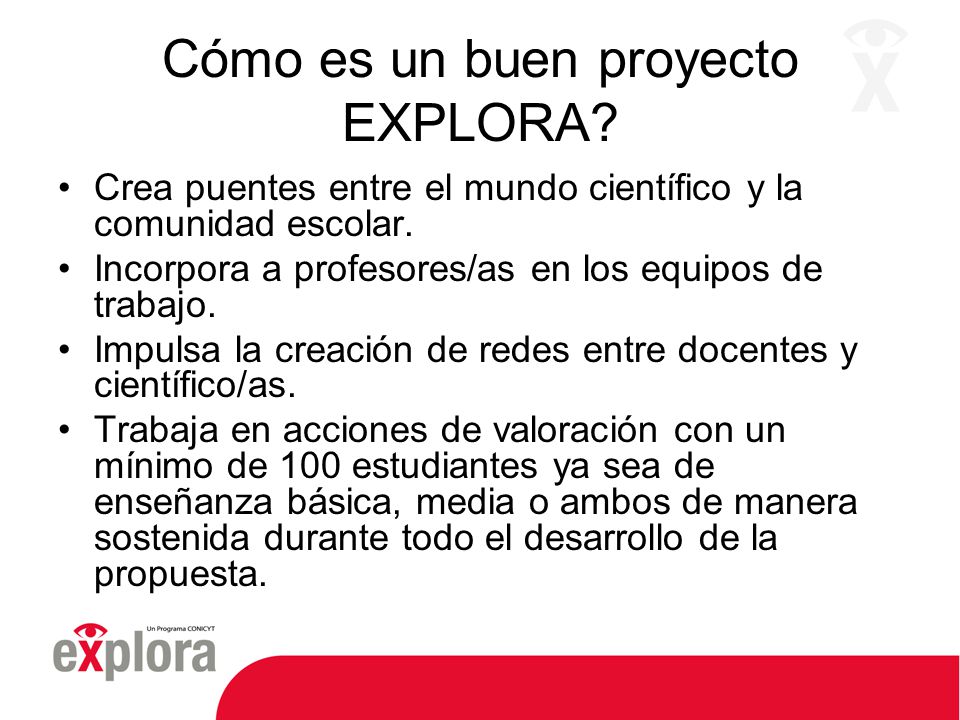 Cómo es un buen proyecto EXPLORA?

• Crea puentes entre el mundo científico y la comunidad escolar.
• Incorpora a profesores/as en los equipos de trabajo.
• Impulsa la creación de redes entre docentes y científico/as.
• Trabaja en acciones de valoración con un mínimo de 100 estudiantes ya sea de enseñanza básica, media o ambos de manera sostenida durante todo el desarrollo de la propuesta.

Un Programa CONICYT
explora